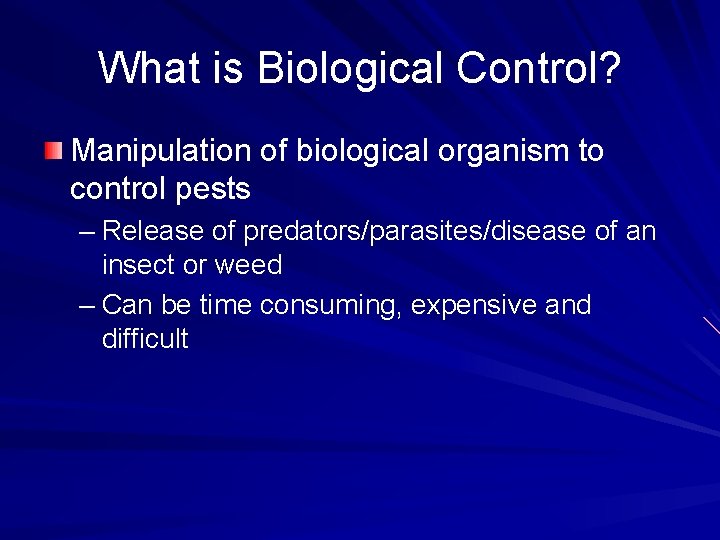 What is Biological Control?

Manipulation of biological organism to control pests

– Release of predators/parasites/disease of an insect or weed

– Can be time consuming, expensive and difficult